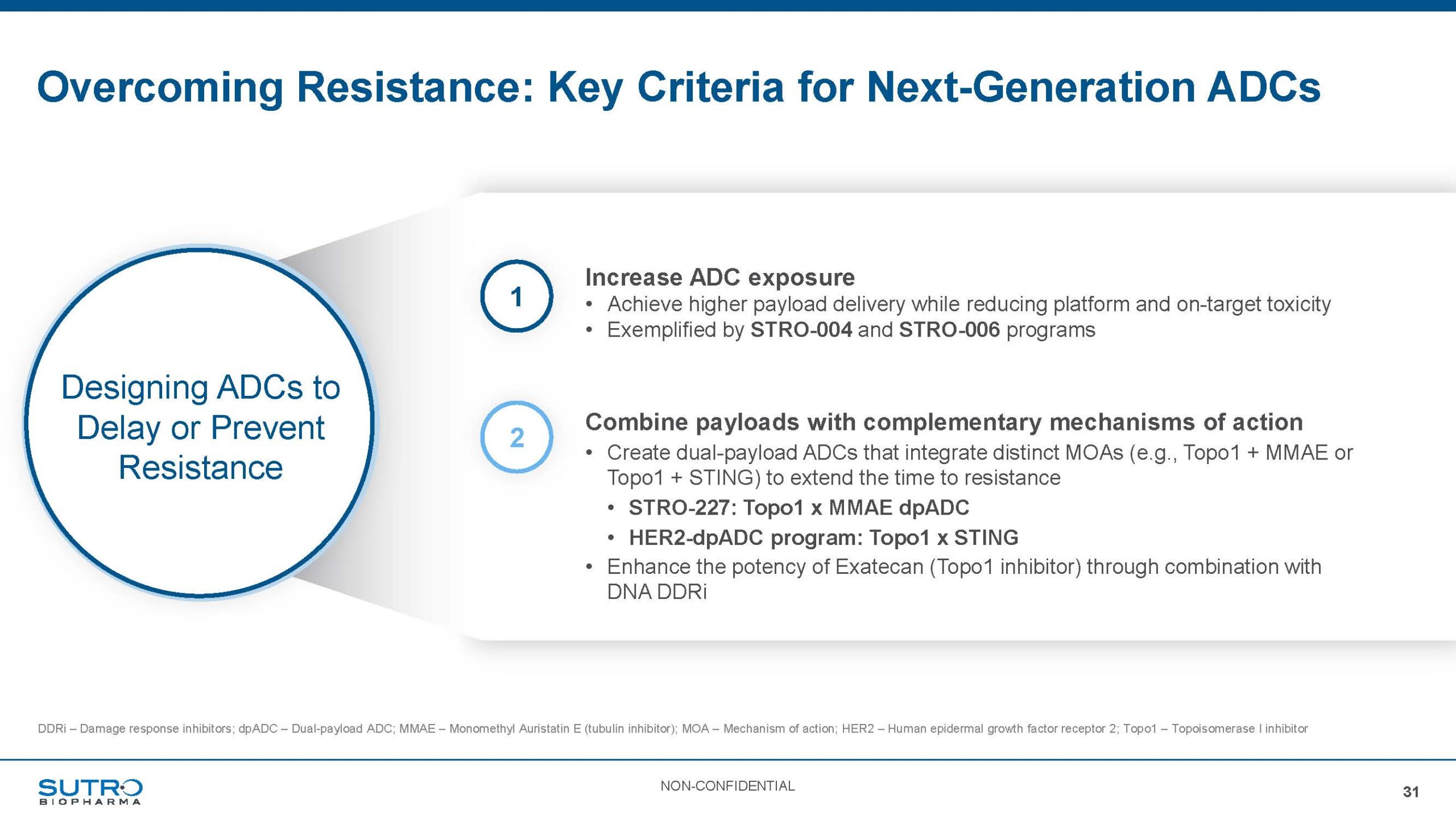 Overcoming Resistance: Key Criteria for Next-Generation ADCs

Designing ADCs to Delay or Prevent Resistance

1

Increase ADC exposure
• Achieve higher payload delivery while reducing platform and on-target toxicity
• Exemplified by STRO-004 and STRO-006 programs

2

Combine payloads with complementary mechanisms of action
• Create dual-payload ADCs that integrate distinct MOAs (e.g., Topo1 + MMAE or Topo1 + STING) to extend the time to resistance
• STRO-227: Topo1 x MMAE dpADC
• HER2-dpADC program: Topo1 x STING
• Enhance the potency of Exatecan (Topo1 inhibitor) through combination with DNA DDRi

DDRi – Damage response inhibitors; dpADC – Dual-payload ADC; MMAE – Monomethyl Auristatin E (tubulin inhibitor); MOA – Mechanism of action; HER2 – Human epidermal growth factor receptor 2; Topo1 – Topoisomerase I inhibitor

SUTRO BIOPHARMA

NON-CONFIDENTIAL

31